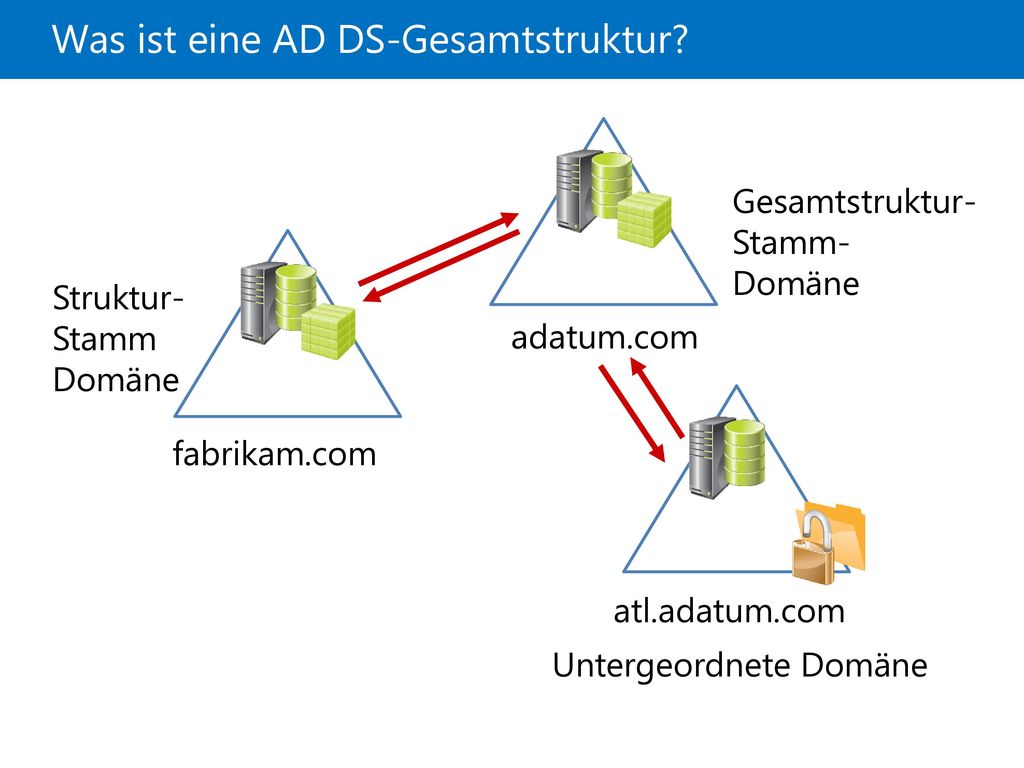 Was ist eine AD DS-Gesamtstruktur?

Gesamtstruktur-Stamm-Domäne

Struktur-Stamm Domäne

adatum.com

fabrikam.com

atl.adatum.com

Untergeordnete Domäne